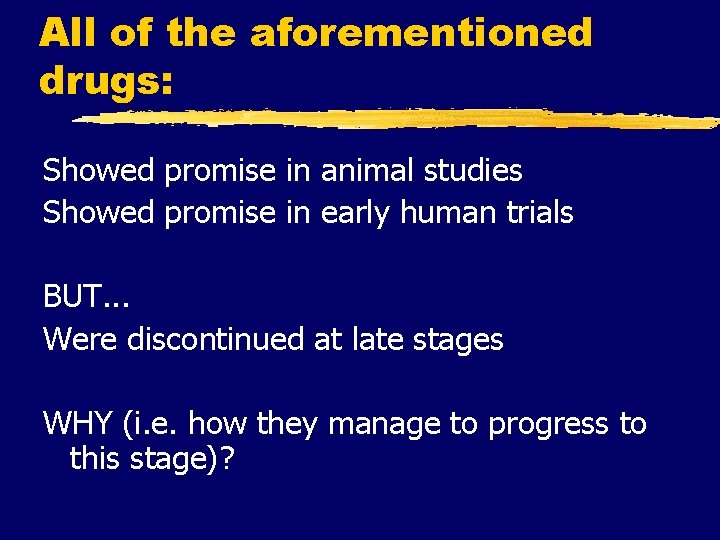 All of the aforementioned drugs:

Showed promise in animal studies
Showed promise in early human trials

BUT...
Were discontinued at late stages

WHY (i.e. how they manage to progress to this stage)?